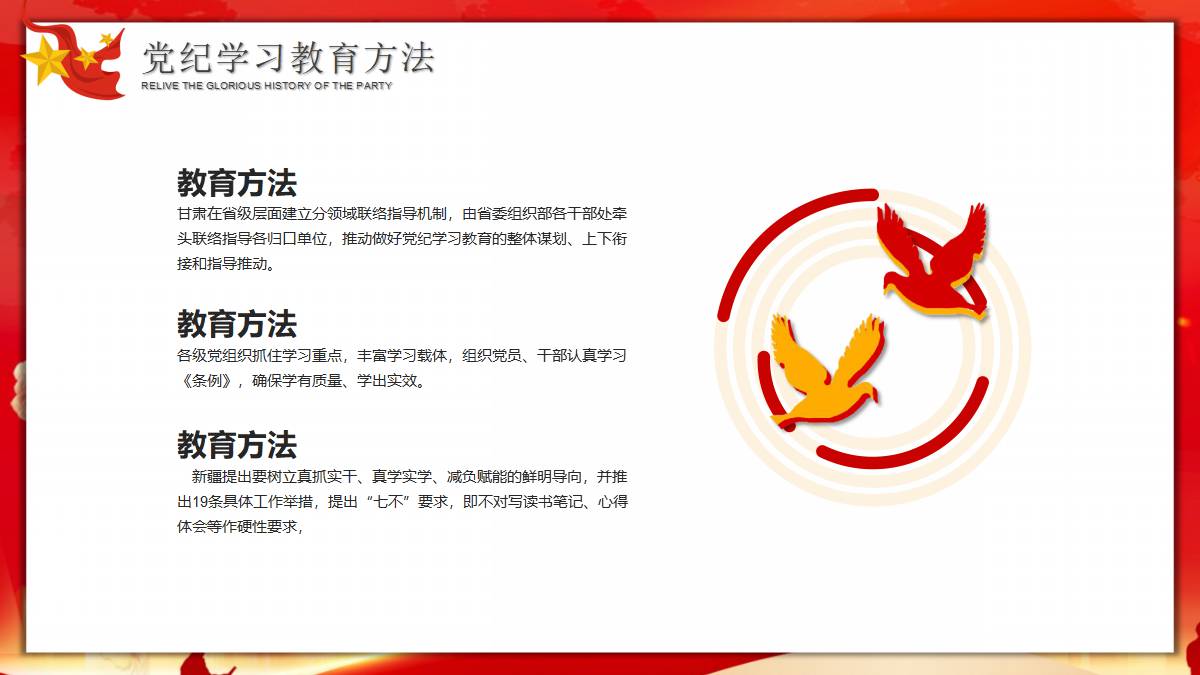 党纪学习教育方法
RELIVE THE GLORIOUS HISTORY OF THE PARTY

教育方法
甘肃在省级层面建立分领域联络指导机制，由省委组织部各干部处牵头联络指导各归口单位，推动做好党纪学习教育的整体谋划、上下衔接和指导推动。

教育方法
各级党组织抓住学习重点，丰富学习载体，组织党员、干部认真学习《条例》，确保学有质量、学出实效。

教育方法
新疆提出要树立真抓实干、真学实学、减负赋能的鲜明导向，并推出19条具体工作举措，提出“七不”要求，即不对写读书笔记、心得体会等作硬性要求，